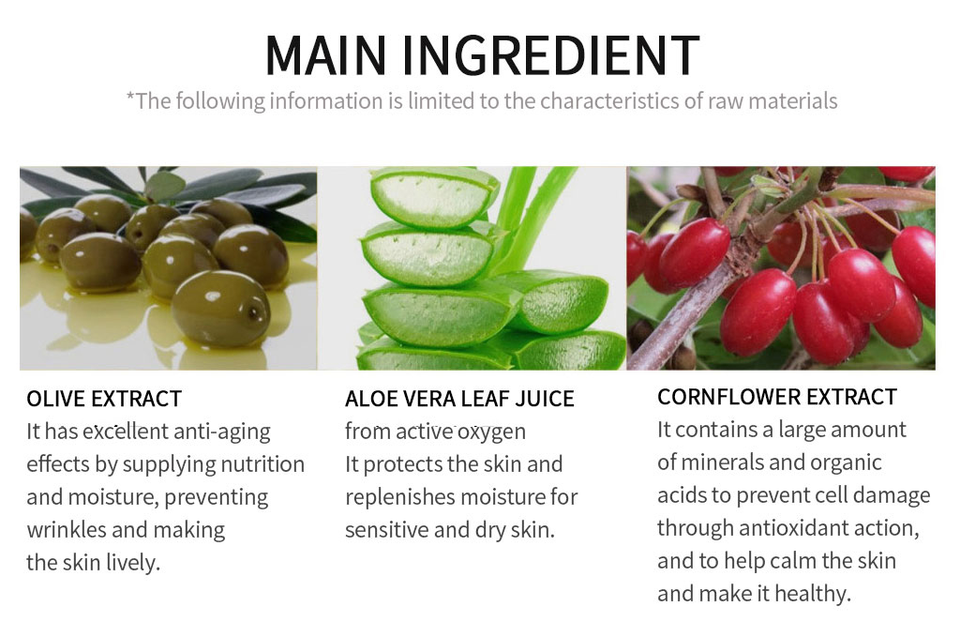 MAIN INGREDIENT

*The following information is limited to the characteristics of raw materials

OLIVE EXTRACT
It has excellent anti-aging effects by supplying nutrition and moisture, preventing wrinkles and making the skin lively.

ALOE VERA LEAF JUICE
from active oxygen
It protects the skin and replenishes moisture for sensitive and dry skin.

CORNFLOWER EXTRACT
It contains a large amount of minerals and organic acids to prevent cell damage through antioxidant action, and to help calm the skin and make it healthy.